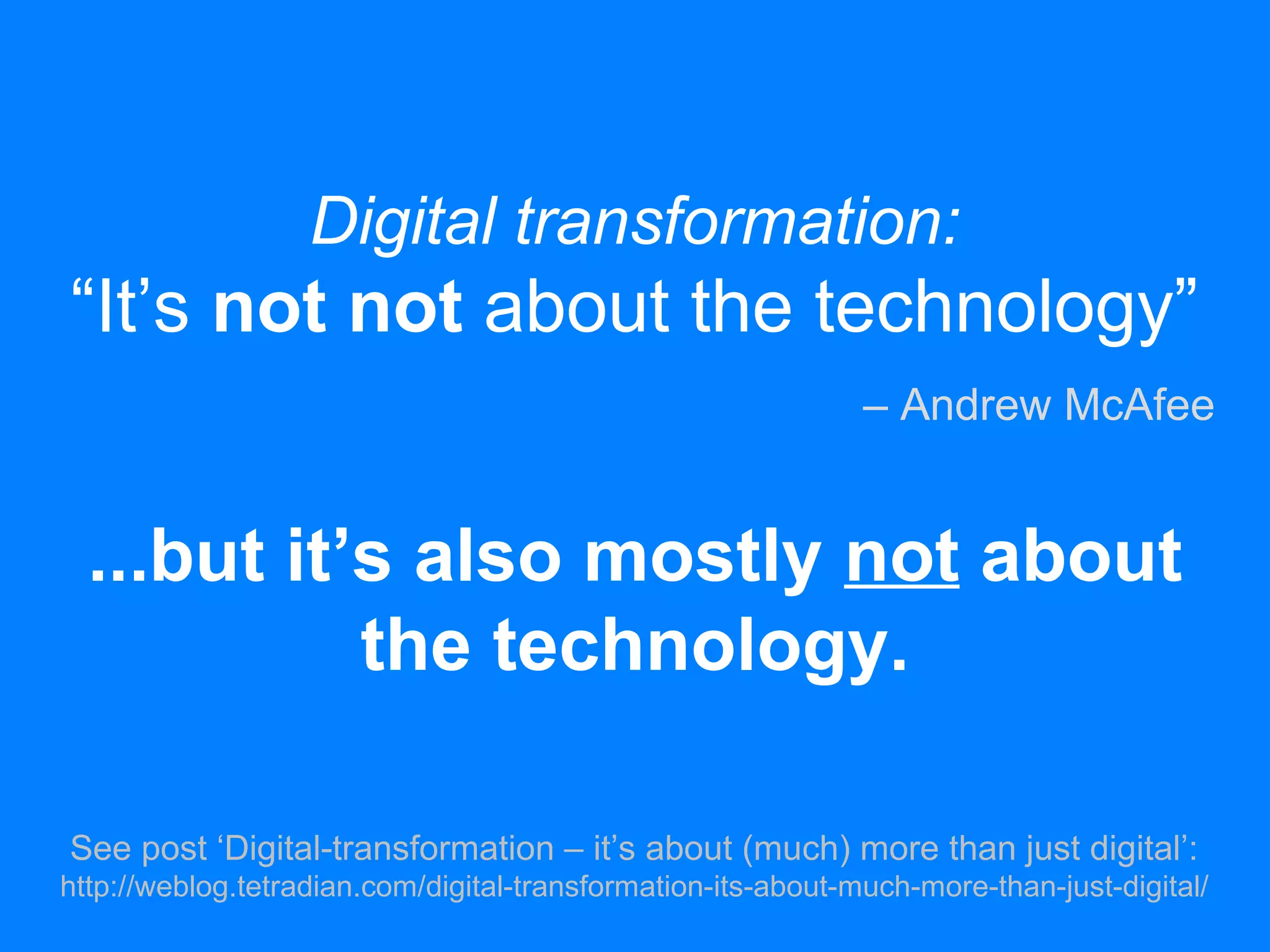 Digital transformation:
“It’s not not about the technology”

– Andrew McAfee

...but it’s also mostly not about the technology.

See post ‘Digital-transformation – it’s about (much) more than just digital’:
http://weblog.tetradian.com/digital-transformation-its-about-much-more-than-just-digital/